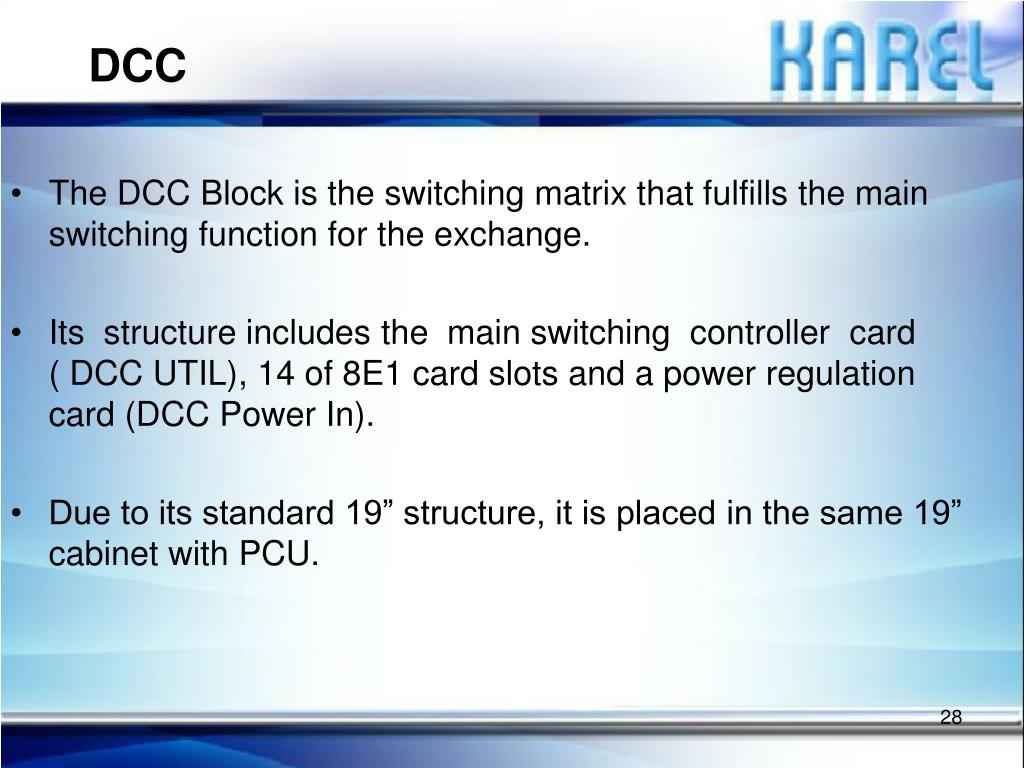 DCC

KAREL

• The DCC Block is the switching matrix that fulfills the main switching function for the exchange.

• Its structure includes the main switching controller card ( DCC UTIL), 14 of 8E1 card slots and a power regulation card (DCC Power In).

• Due to its standard 19” structure, it is placed in the same 19” cabinet with PCU.

28